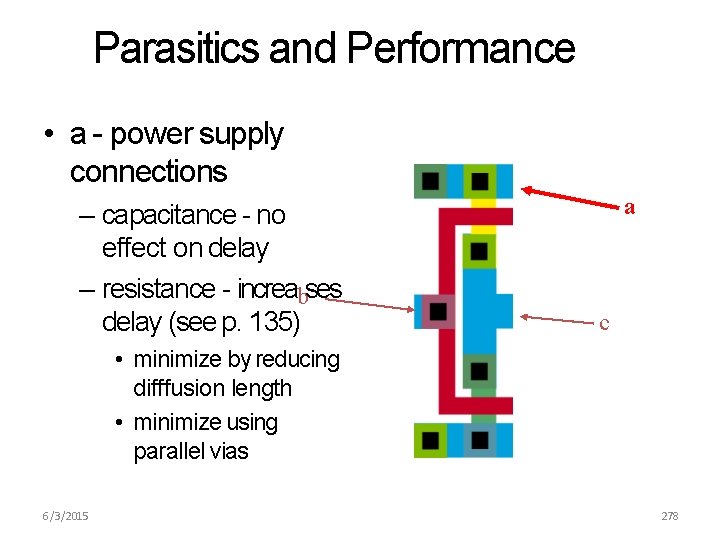 Parasitics and Performance

• a - power supply connections

– capacitance - no effect on delay

– resistance - increases delay (see p. 135)

• minimize by reducing difffusion length

• minimize using parallel vias

a

b

c

6/3/2015

278